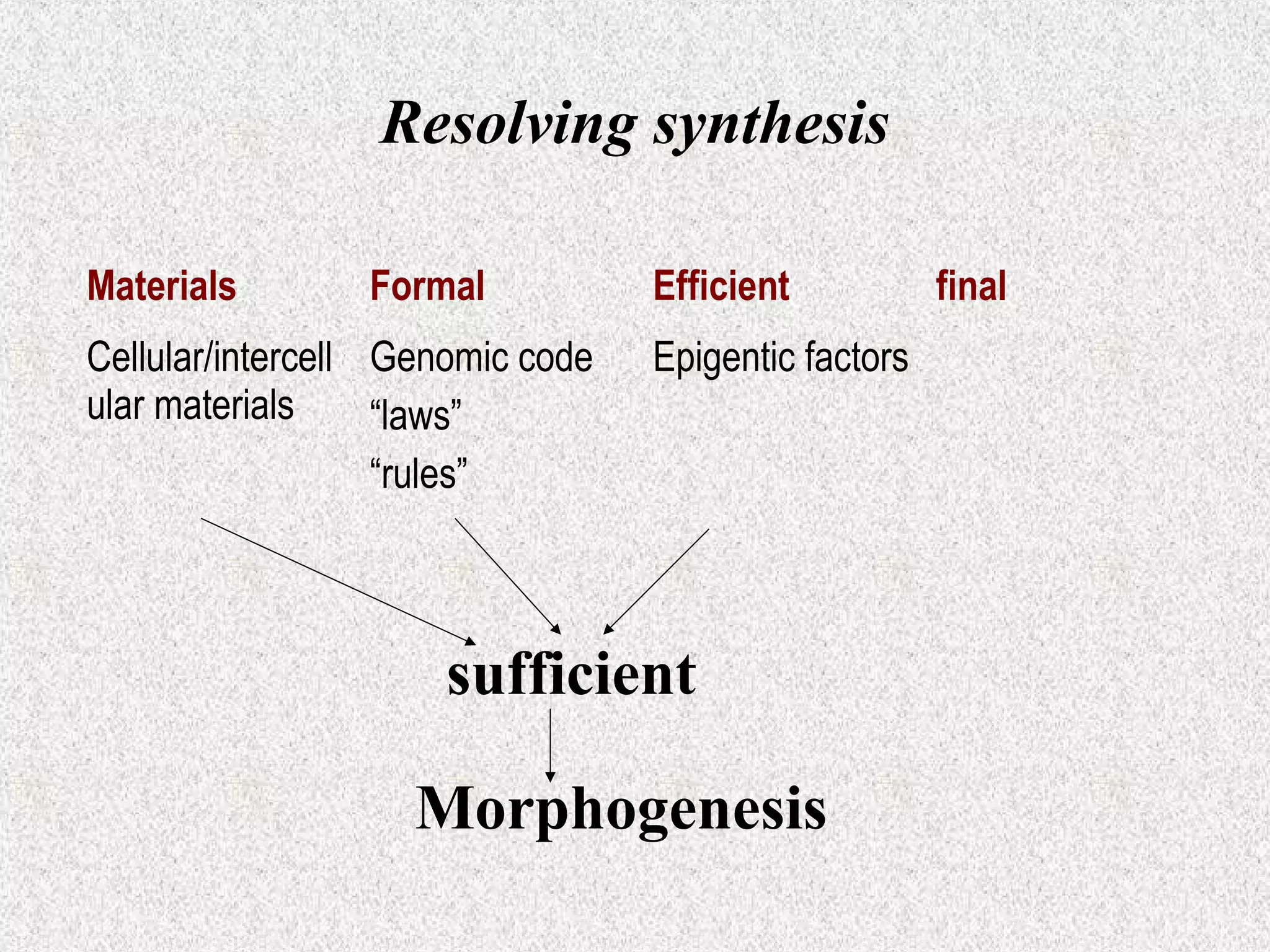 Resolving synthesis

| Materials | Formal | Efficient | final |
|---|---|---|---|
| Cellular/intercellular materials | Genomic code “laws” “rules” | Epigentic factors | |

sufficient

Morphogenesis